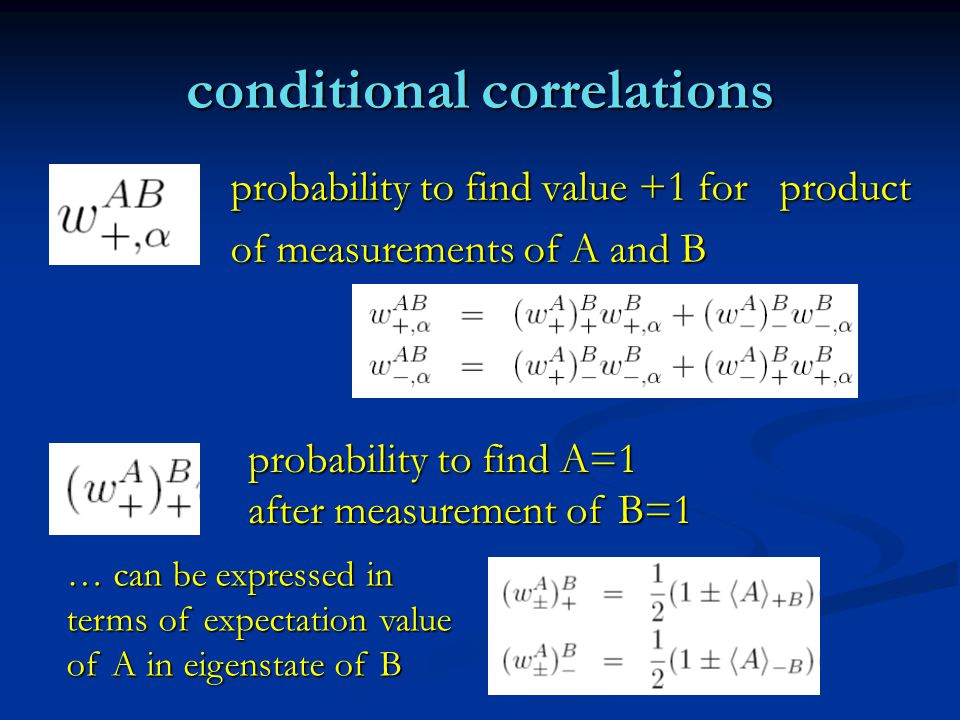 conditional correlations

$w^{AB}_{+,\alpha}$

probability to find value +1 for product of measurements of A and B

$w^{AB}_{+,\alpha} = (w^A_+)^B_+ w^B_{+,\alpha} + (w^A_-)^B_- w^B_{-,\alpha}$
$w^{AB}_{-,\alpha} = (w^A_+)^B_- w^B_{-,\alpha} + (w^A_-)^B_+ w^B_{+,\alpha}$

$(w^A_+)^B_+$

probability to find A=1
after measurement of B=1

… can be expressed in terms of expectation value of A in eigenstate of B

$(w^A_\pm)^B_+ = \frac{1}{2}(1 \pm \langle A \rangle_{+B})$
$(w^A_\pm)^B_- = \frac{1}{2}(1 \pm \langle A \rangle_{-B})$